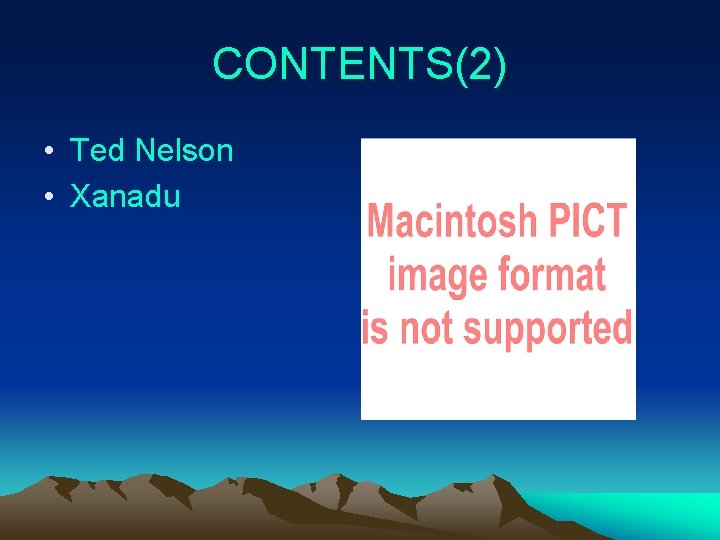 CONTENTS(2)

• Ted Nelson
• Xanadu

Macintosh PICT image format is not supported